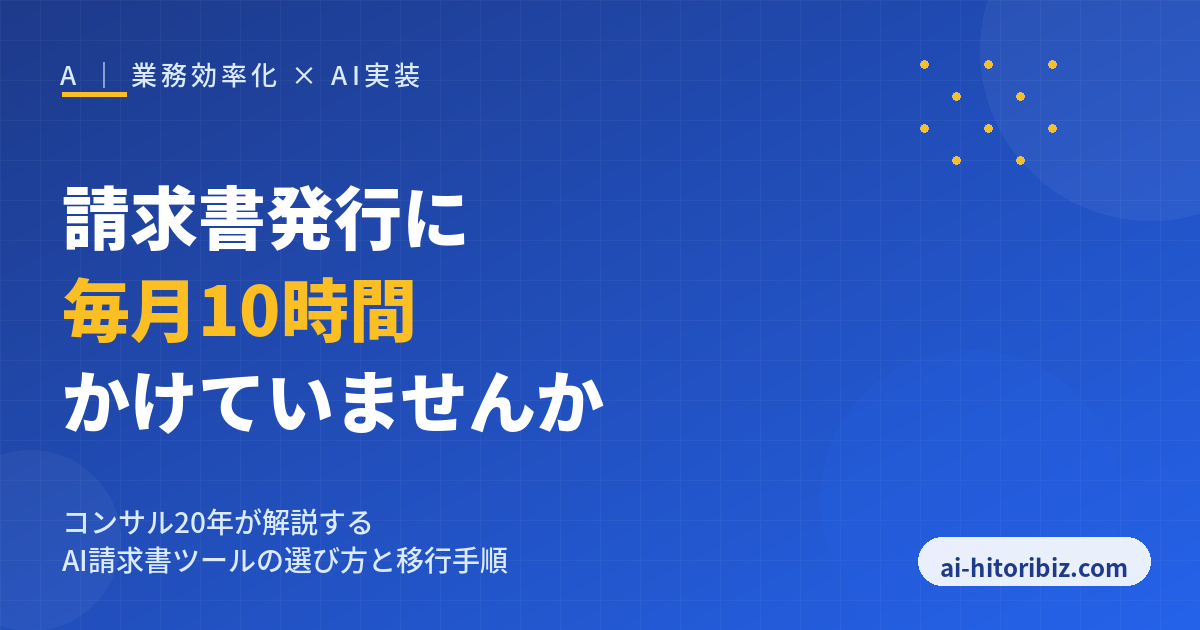 A ｜ 業務効率化 × AI実装

請求書発行に
毎月10時間
かけていませんか

コンサル20年が解説する
AI請求書ツールの選び方と移行手順

ai-hitoribiz.com